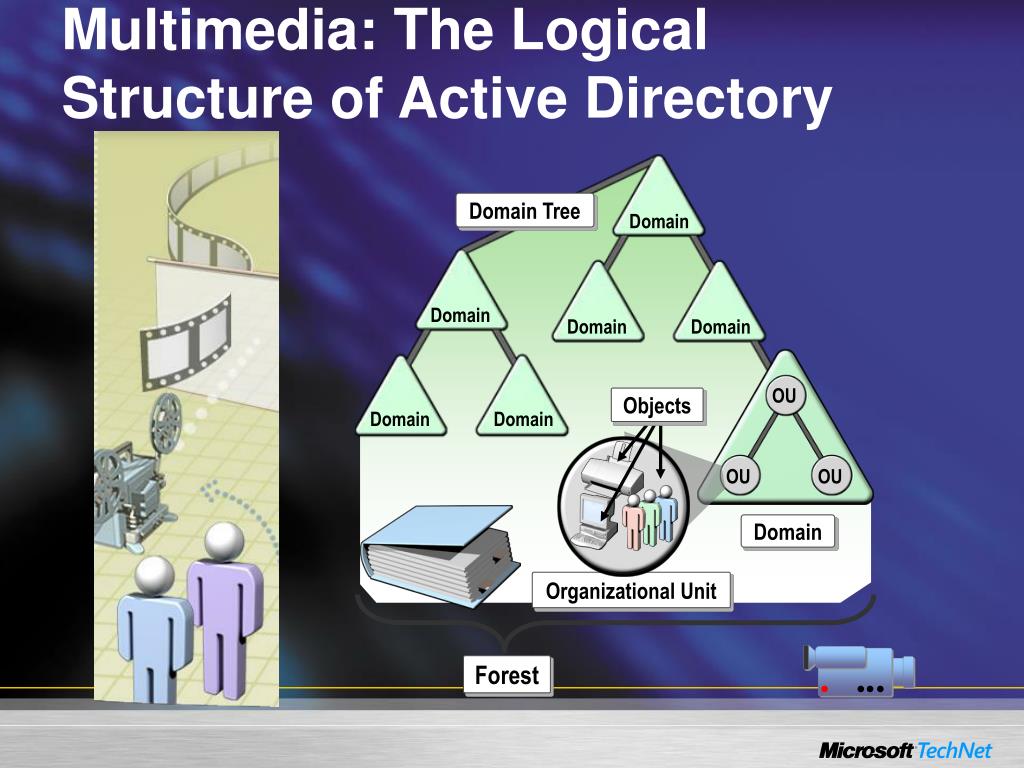 Multimedia: The Logical Structure of Active Directory

Domain Tree

Domain

Domain

Domain

Domain

Domain

Domain

Objects

OU

OU

OU

Domain

Organizational Unit

Forest

Microsoft TechNet